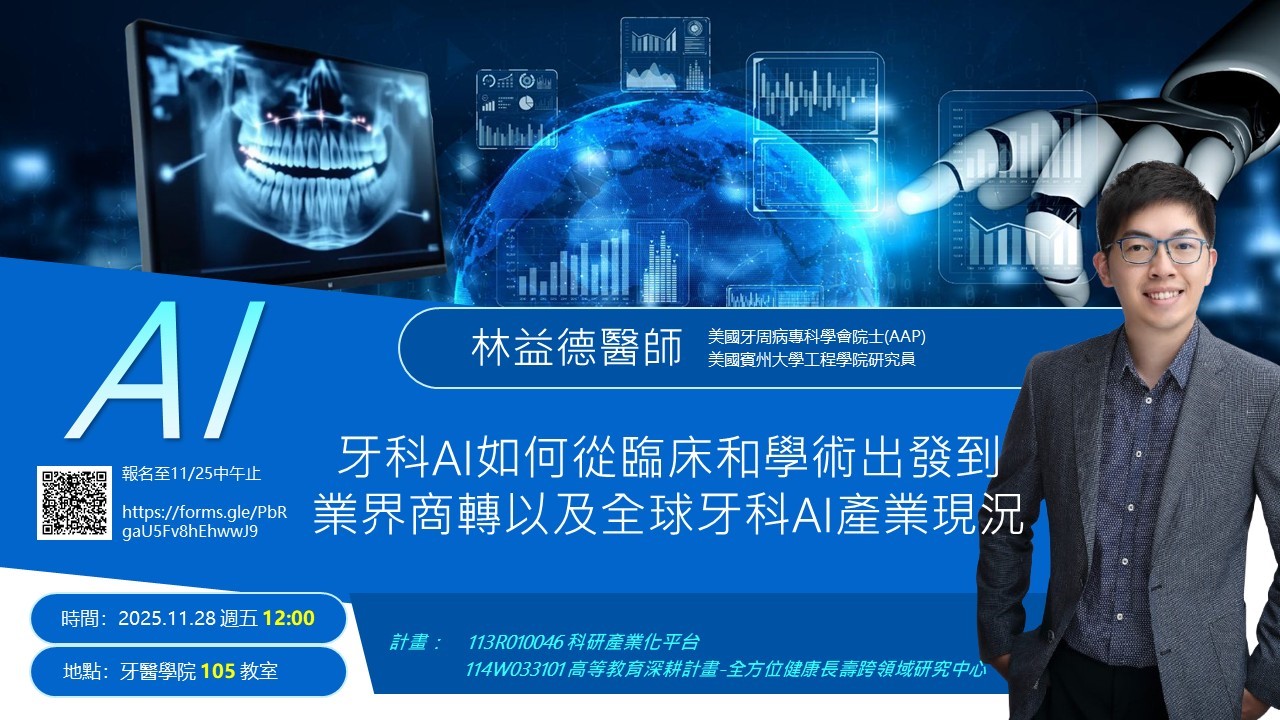 AI

林益德醫師
美國牙周病專科學會院士(AAP)
美國賓州大學工程學院研究員

牙科AI如何從臨床和學術出發到業界商轉以及全球牙科AI產業現況

報名至11/25中午止
https://forms.gle/PbRgaU5Fv8hEhwwJ9

時間：2025.11.28 週五 12:00
地點：牙醫學院 105 教室

計畫： 113R010046 科研產業化平台
114W033101 高等教育深耕計畫-全方位健康長壽跨領域研究中心